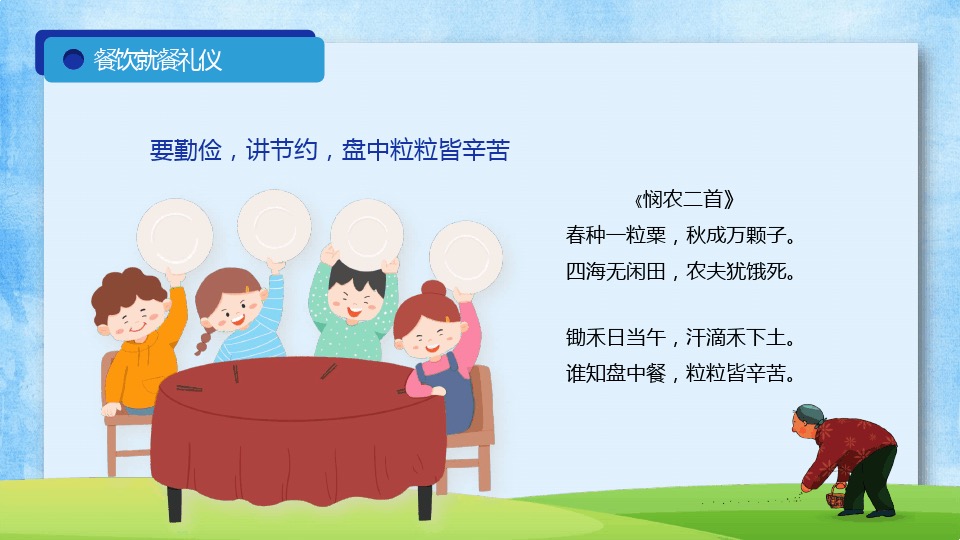 餐饮就餐礼仪

要勤俭，讲节约，盘中粒粒皆辛苦

《悯农二首》
春种一粒粟，秋成万颗子。
四海无闲田，农夫犹饿死。

锄禾日当午，汗滴禾下土。
谁知盘中餐，粒粒皆辛苦。